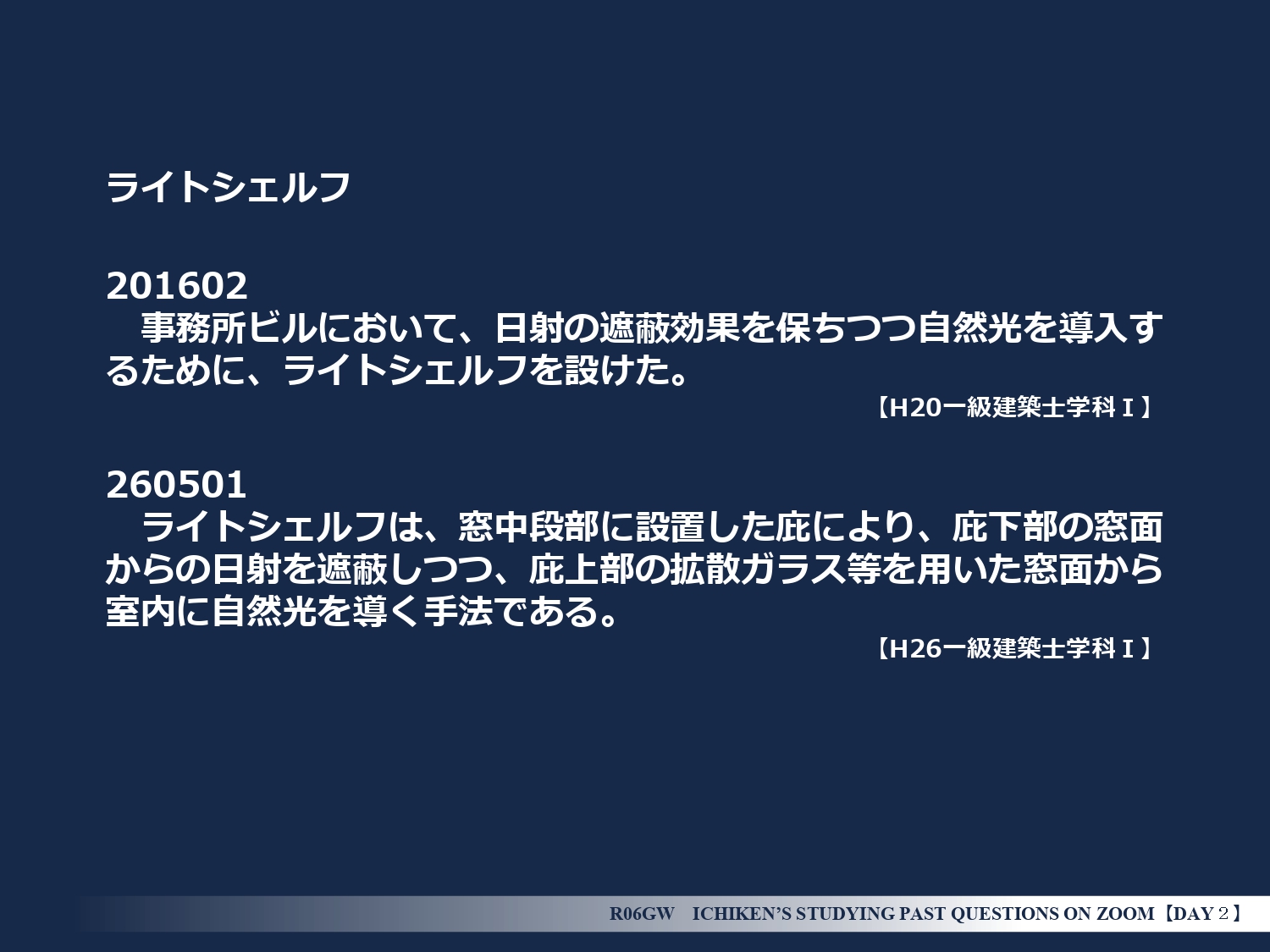 ライトシェルフ

201602
事務所ビルにおいて、日射の遮蔽効果を保ちつつ自然光を導入するために、ライトシェルフを設けた。
【H20一級建築士学科Ⅰ】

260501
ライトシェルフは、窓中段部に設置した庇により、庇下部の窓面からの日射を遮蔽しつつ、庇上部の拡散ガラス等を用いた窓面から室内に自然光を導く手法である。
【H26一級建築士学科Ⅰ】

R06GW　ICHIKEN'S STUDYING PAST QUESTIONS ON ZOOM【DAY２】